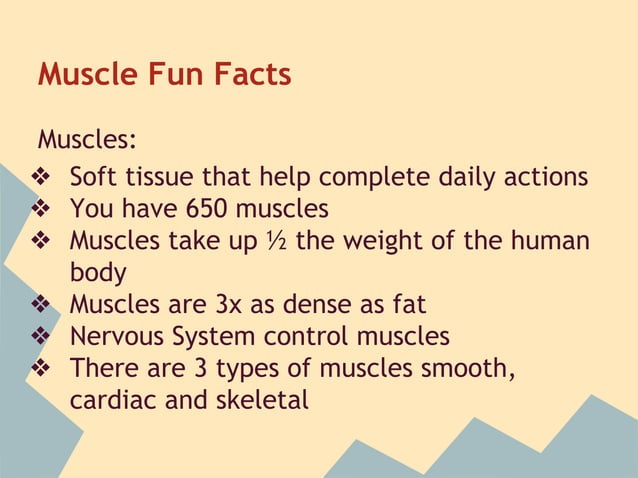 Muscle Fun Facts

Muscles:

❖ Soft tissue that help complete daily actions
❖ You have 650 muscles
❖ Muscles take up ½ the weight of the human body
❖ Muscles are 3x as dense as fat
❖ Nervous System control muscles
❖ There are 3 types of muscles smooth, cardiac and skeletal